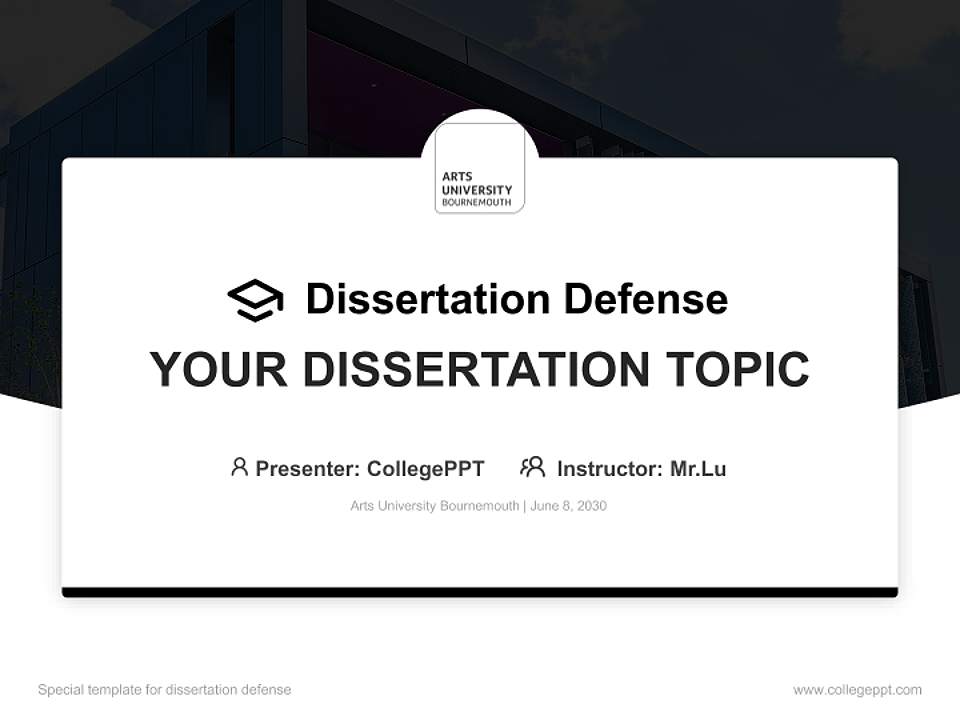 ARTS
UNIVERSITY
BOURNEMOUTH

Dissertation Defense

YOUR DISSERTATION TOPIC

Presenter: CollegePPT Instructor: Mr.Lu

Arts University Bournemouth | June 8, 2030

Special template for dissertation defense

www.collegeppt.com